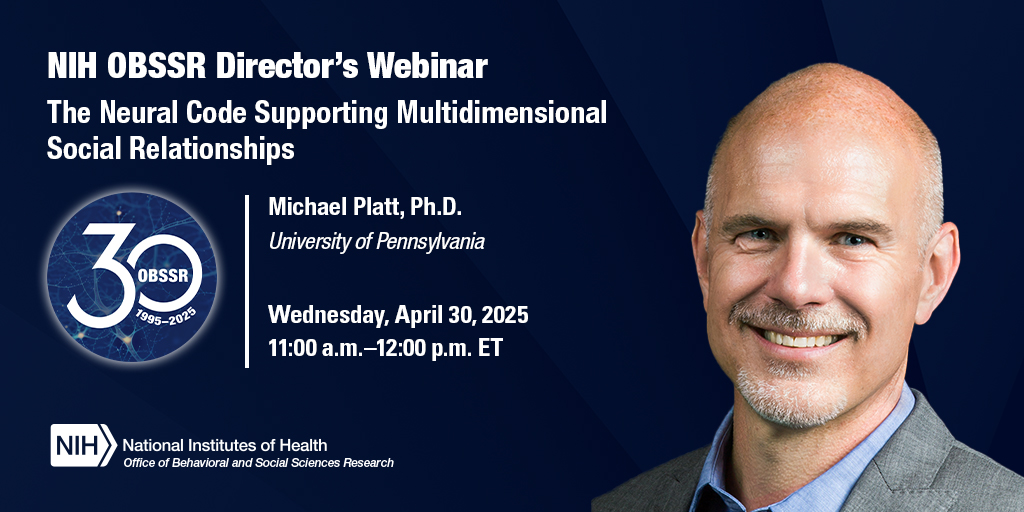 NIH OBSSR Director's Webinar

The Neural Code Supporting Multidimensional Social Relationships

30 OBSSR 1995–2025

Michael Platt, Ph.D.
University of Pennsylvania

Wednesday, April 30, 2025
11:00 a.m.–12:00 p.m. ET

NIH National Institutes of Health
Office of Behavioral and Social Sciences Research